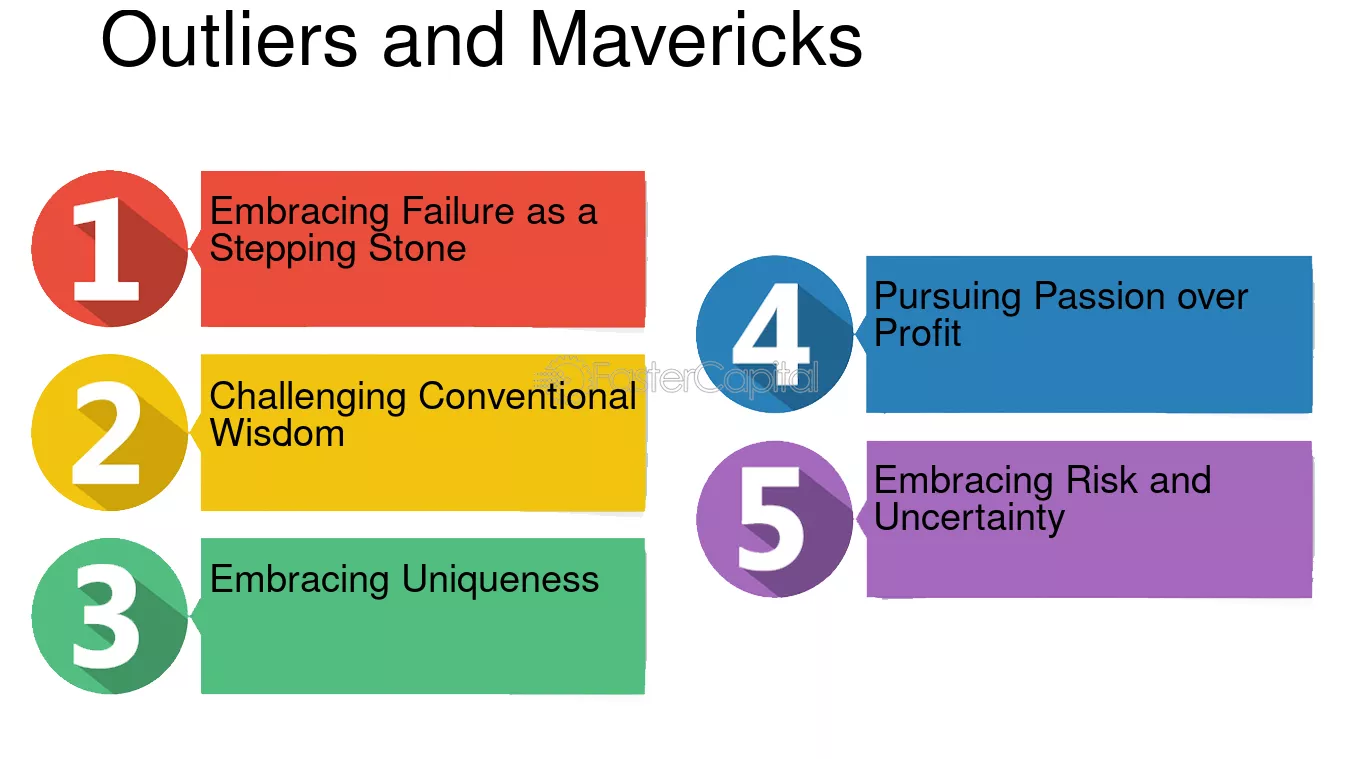 Outliers and Mavericks

1
Embracing Failure as a Stepping Stone

2
Challenging Conventional Wisdom

3
Embracing Uniqueness

4
Pursuing Passion over Profit

5
Embracing Risk and Uncertainty

FasterCapital